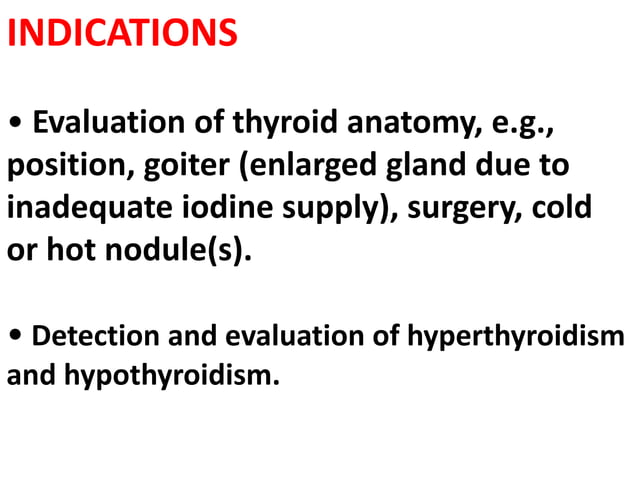 INDICATIONS

• Evaluation of thyroid anatomy, e.g., position, goiter (enlarged gland due to inadequate iodine supply), surgery, cold or hot nodule(s).

• Detection and evaluation of hyperthyroidism and hypothyroidism.